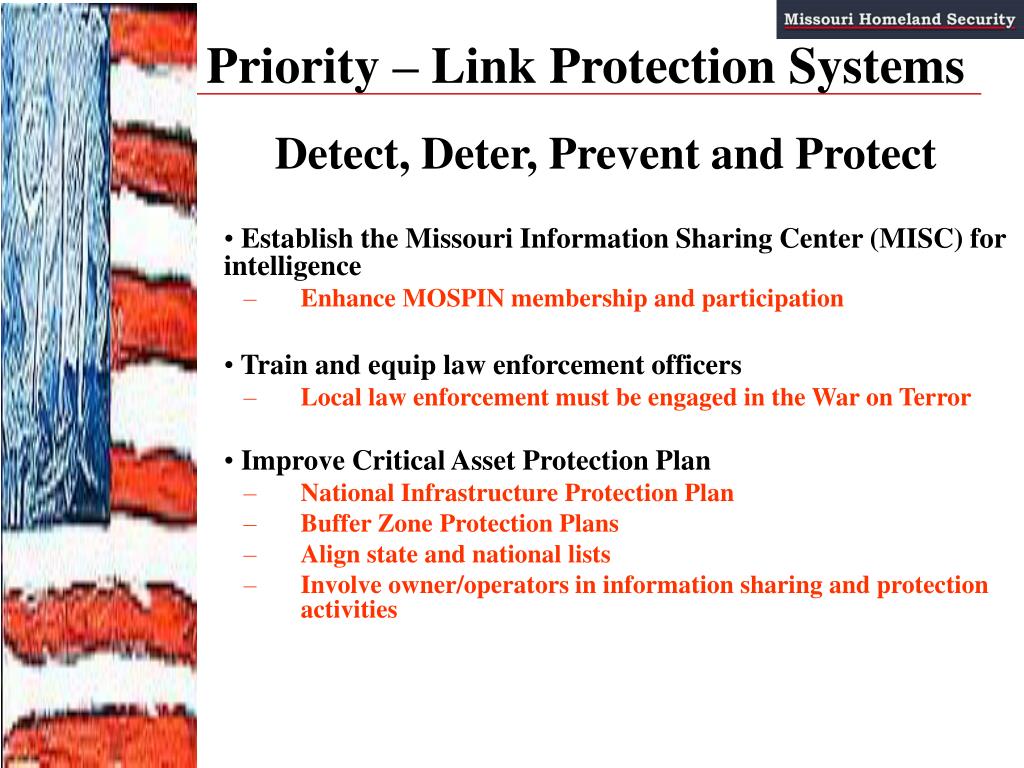 Missouri Homeland Security

Priority – Link Protection Systems

Detect, Deter, Prevent and Protect

• Establish the Missouri Information Sharing Center (MISC) for intelligence
– Enhance MOSPIN membership and participation

• Train and equip law enforcement officers
– Local law enforcement must be engaged in the War on Terror

• Improve Critical Asset Protection Plan
– National Infrastructure Protection Plan
– Buffer Zone Protection Plans
– Align state and national lists
– Involve owner/operators in information sharing and protection activities